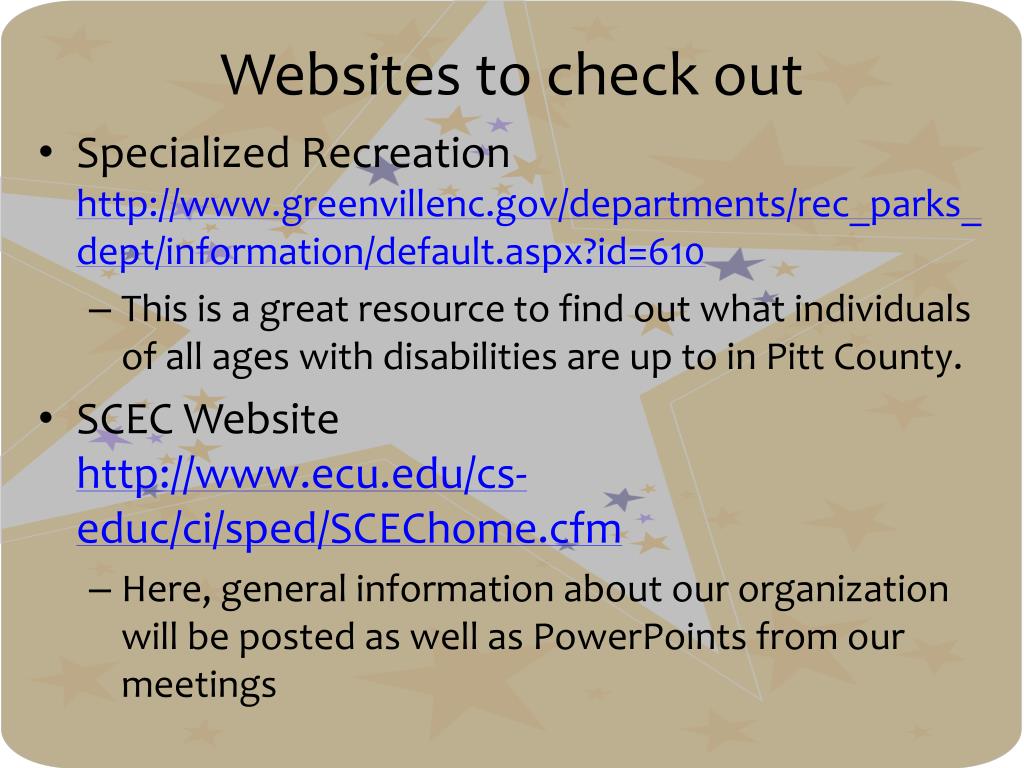 Websites to check out

• Specialized Recreation http://www.greenvillenc.gov/departments/rec_parks_dept/information/default.aspx?id=610
– This is a great resource to find out what individuals of all ages with disabilities are up to in Pitt County.

• SCEC Website http://www.ecu.edu/cs-educ/ci/sped/SCEChome.cfm
– Here, general information about our organization will be posted as well as PowerPoints from our meetings